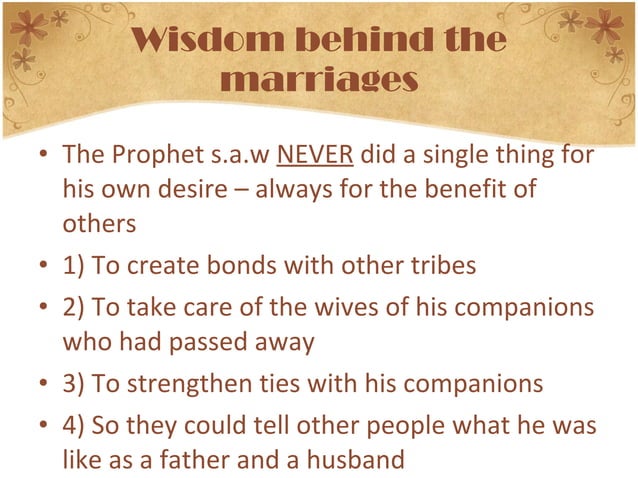 Wisdom behind the marriages

• The Prophet s.a.w NEVER did a single thing for his own desire – always for the benefit of others

• 1) To create bonds with other tribes

• 2) To take care of the wives of his companions who had passed away

• 3) To strengthen ties with his companions

• 4) So they could tell other people what he was like as a father and a husband